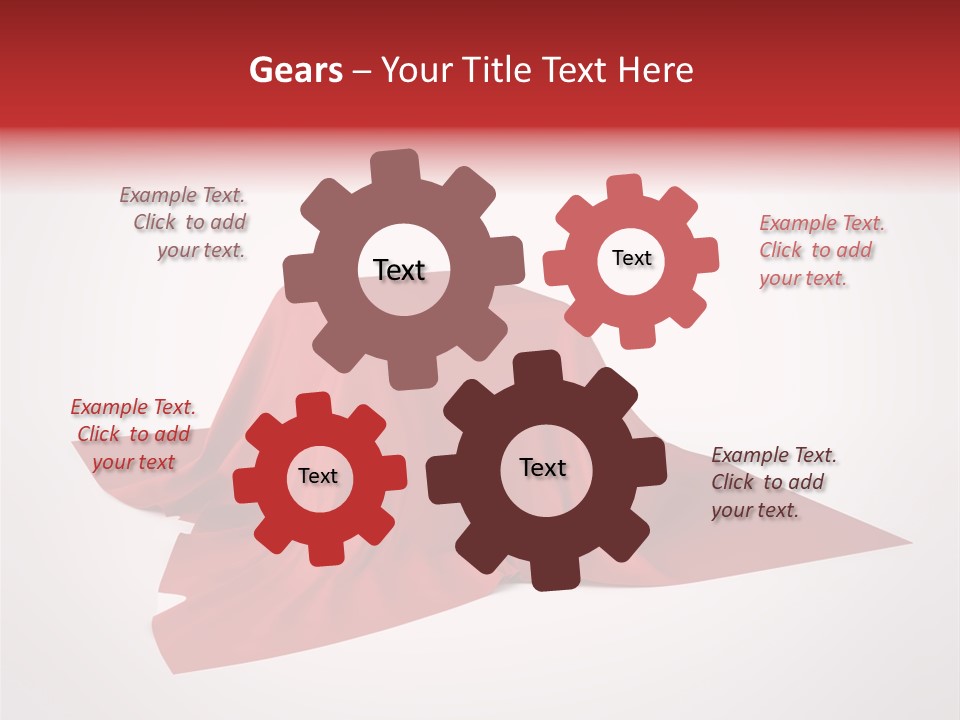 Gears – Your Title Text Here

Example Text. Click to add your text.

Text

Text

Example Text. Click to add your text.

Example Text. Click to add your text

Text

Text

Example Text. Click to add your text.